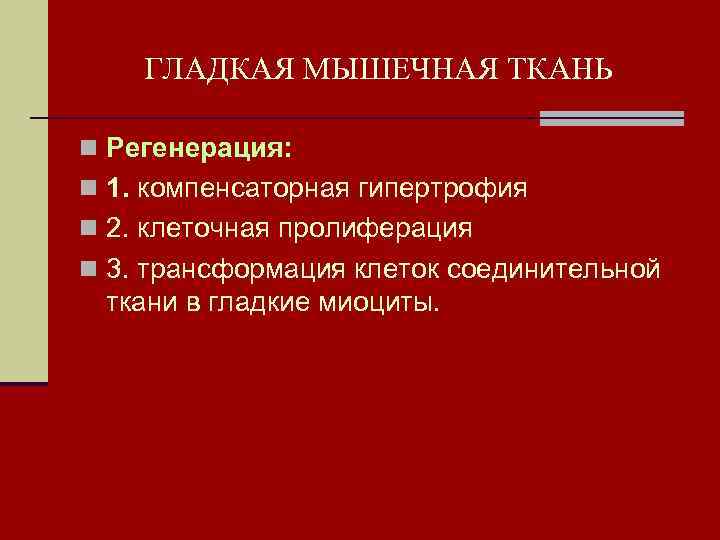 ГЛАДКАЯ МЫШЕЧНАЯ ТКАНЬ

Регенерация:

1. компенсаторная гипертрофия

2. клеточная пролиферация

3. трансформация клеток соединительной ткани в гладкие миоциты.